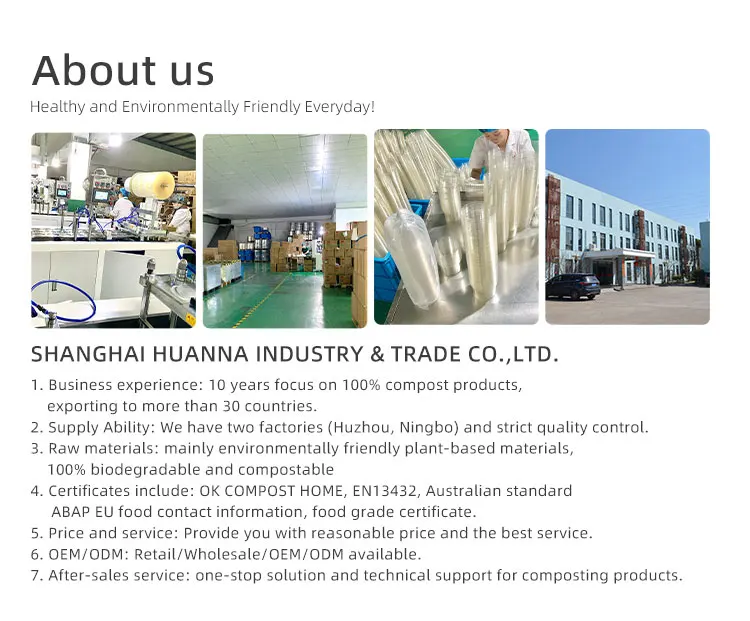 About us

Healthy and Environmentally Friendly Everyday!

SHANGHAI HUANNA INDUSTRY & TRADE CO.,LTD.

1. Business experience: 10 years focus on 100% compost products, exporting to more than 30 countries.
2. Supply Ability: We have two factories (Huzhou, Ningbo) and strict quality control.
3. Raw materials: mainly environmentally friendly plant-based materials, 100% biodegradable and compostable
4. Certificates include: OK COMPOST HOME, EN13432, Australian standard ABAP EU food contact information, food grade certificate.
5. Price and service: Provide you with reasonable price and the best service.
6. OEM/ODM: Retail/Wholesale/OEM/ODM available.
7. After-sales service: one-stop solution and technical support for composting products.